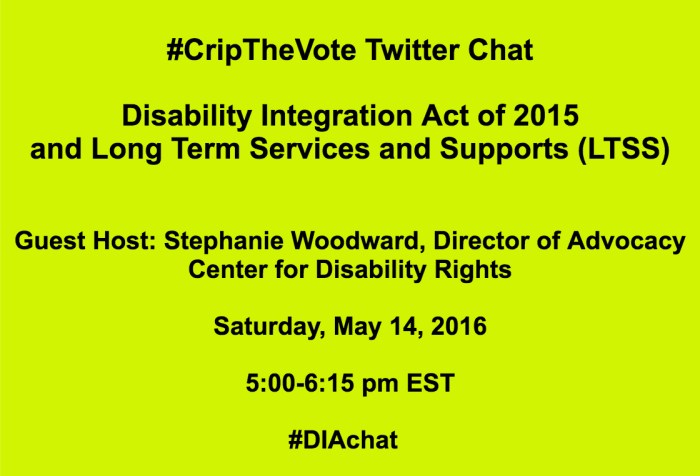 #CripTheVote Twitter Chat

Disability Integration Act of 2015
and Long Term Services and Supports (LTSS)

Guest Host: Stephanie Woodward, Director of Advocacy
Center for Disability Rights

Saturday, May 14, 2016

5:00-6:15 pm EST

#DIAchat